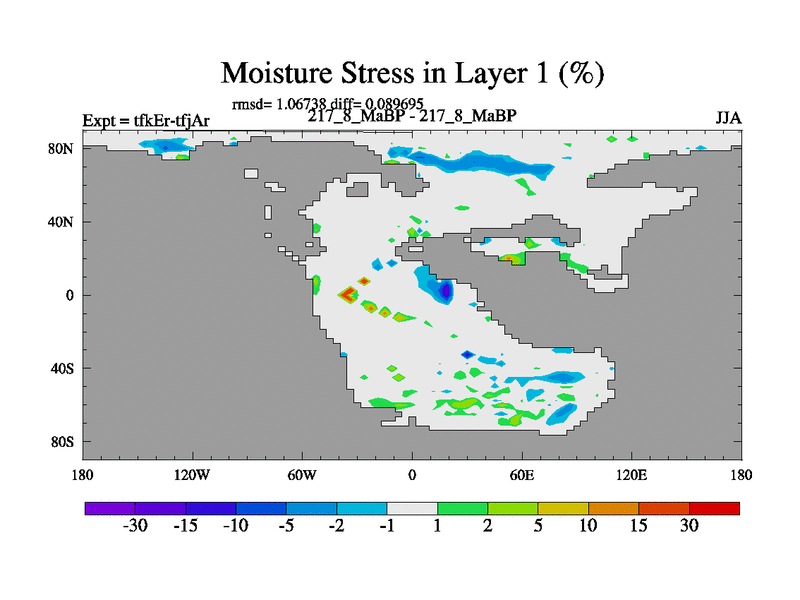 Moisture Stress in Layer 1 (%)

rmsd= 1.06738 diff= 0.089695

Expt = tfkEr-tfjAr

217_8_MaBP - 217_8_MaBP

JJA

80N
40N
0
40S
80S

180 120W 60W 0 60E 120E 180

-30 -15 -10 -5 -2 -1 1 2 5 10 15 30